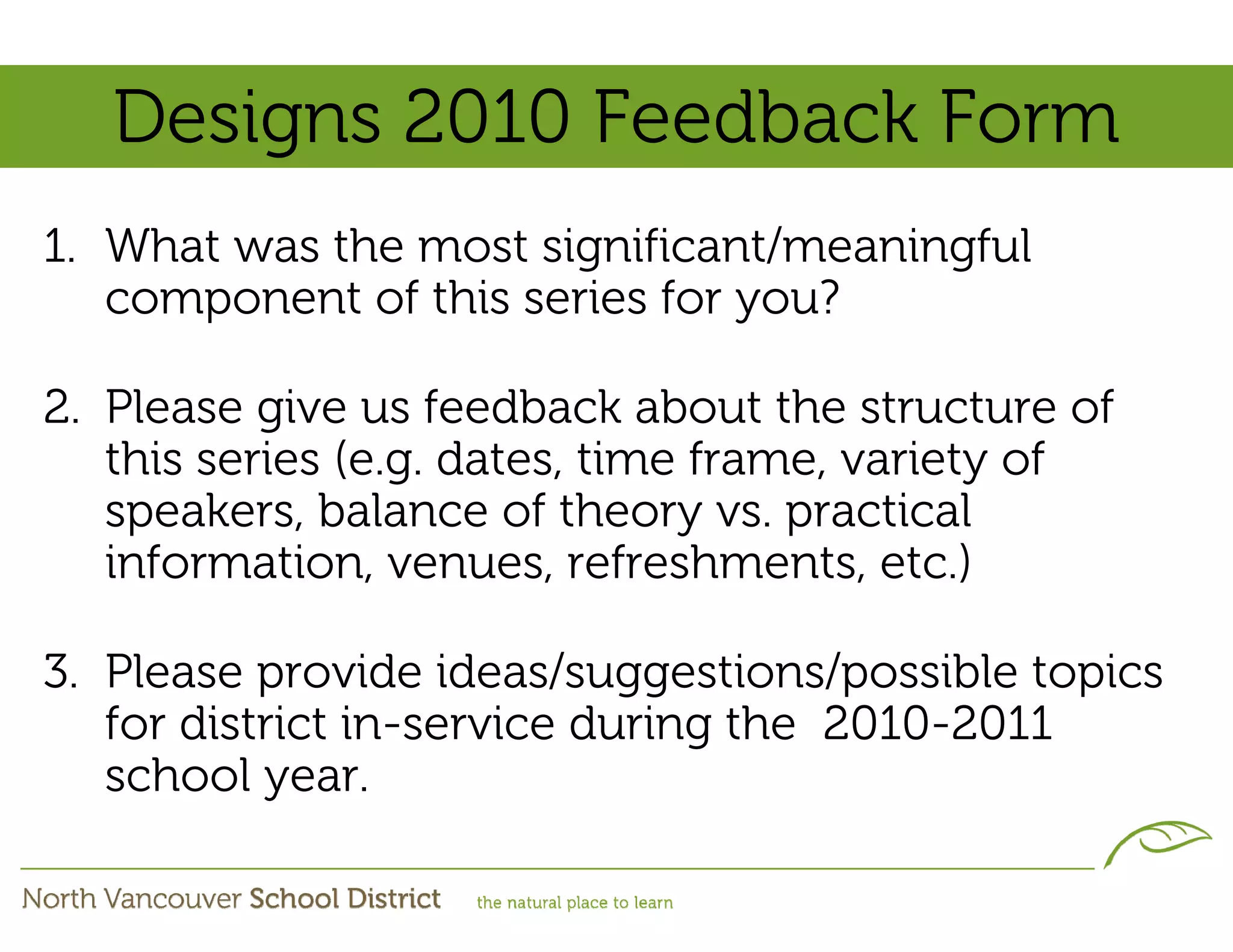 Designs 2010 Feedback Form

1. What was the most significant/meaningful component of this series for you?

2. Please give us feedback about the structure of this series (e.g. dates, time frame, variety of speakers, balance of theory vs. practical information, venues, refreshments, etc.)

3. Please provide ideas/suggestions/possible topics for district in-service during the 2010-2011 school year.

North Vancouver School District the natural place to learn